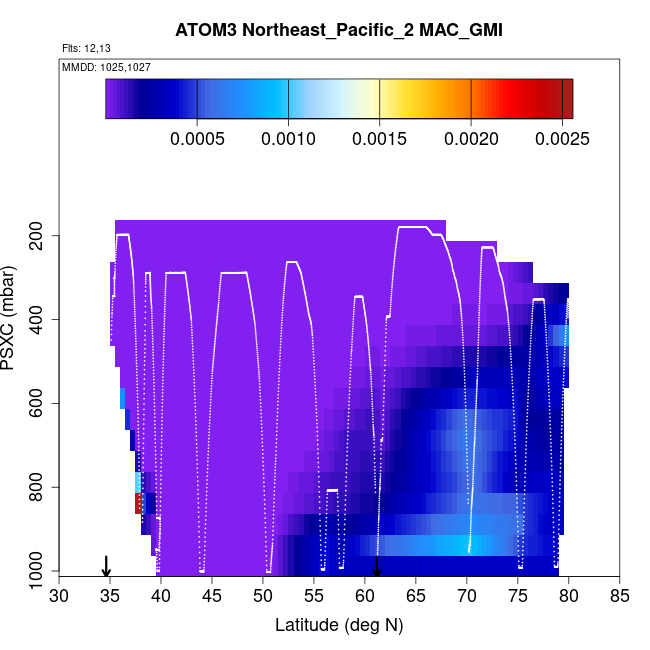 ATOM3 Northeast_Pacific_2 MAC_GMI

Flts: 12,13

MMDD: 1025,1027

0.0005 0.0010 0.0015 0.0020 0.0025

PSXC (mbar)

200
400
600
800
1000

30 35 40 45 50 55 60 65 70 75 80 85

Latitude (deg N)